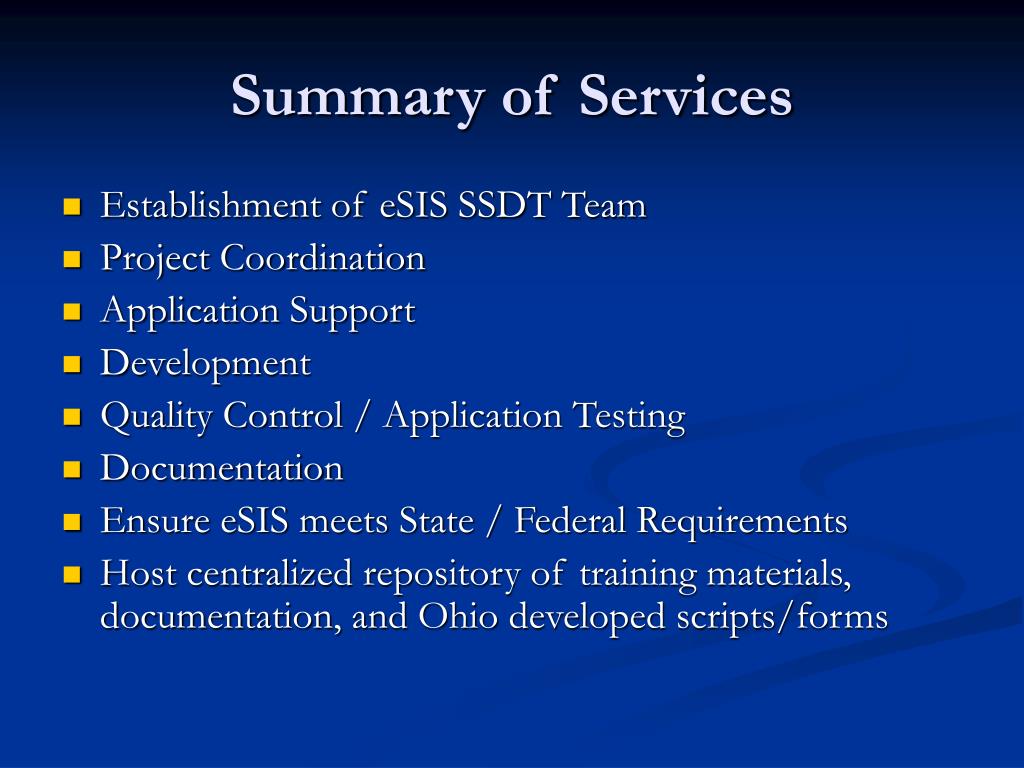 Summary of Services

- Establishment of eSIS SSDT Team
- Project Coordination
- Application Support
- Development
- Quality Control / Application Testing
- Documentation
- Ensure eSIS meets State / Federal Requirements
- Host centralized repository of training materials, documentation, and Ohio developed scripts/forms